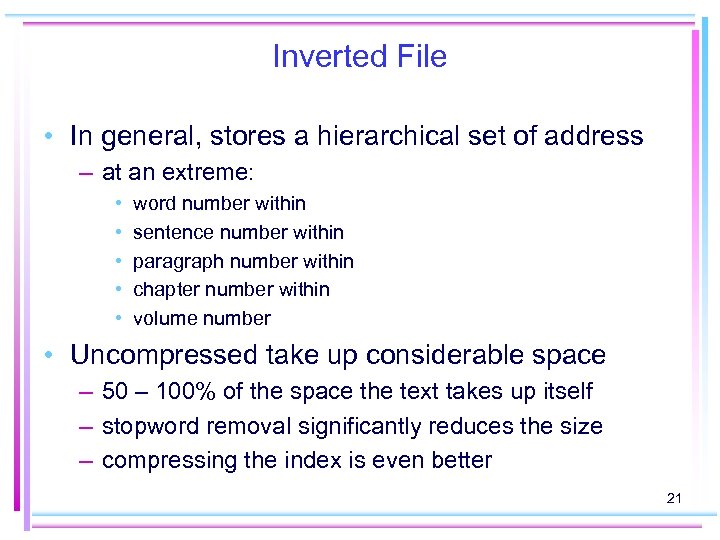 Inverted File

• In general, stores a hierarchical set of address
– at an extreme:
• word number within
• sentence number within
• paragraph number within
• chapter number within
• volume number

• Uncompressed take up considerable space
– 50 – 100% of the space the text takes up itself
– stopword removal significantly reduces the size
– compressing the index is even better

21